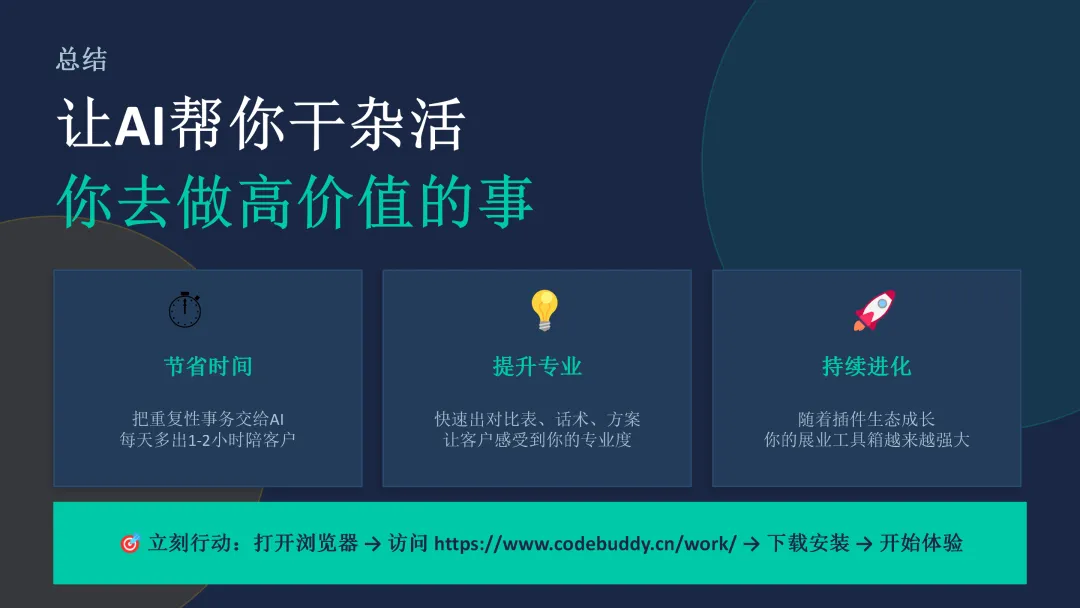 总结

让AI帮你干杂活

你去做高价值的事

节省时间

把重复性事务交给AI
每天多出1-2小时陪客户

提升专业

快速出对比表、话术、方案
让客户感受到你的专业度

持续进化

随着插件生态成长
你的展业工具箱越来越强大

立刻行动：打开浏览器 → 访问 https://www.codebuddy.cn/work/ → 下载安装 → 开始体验